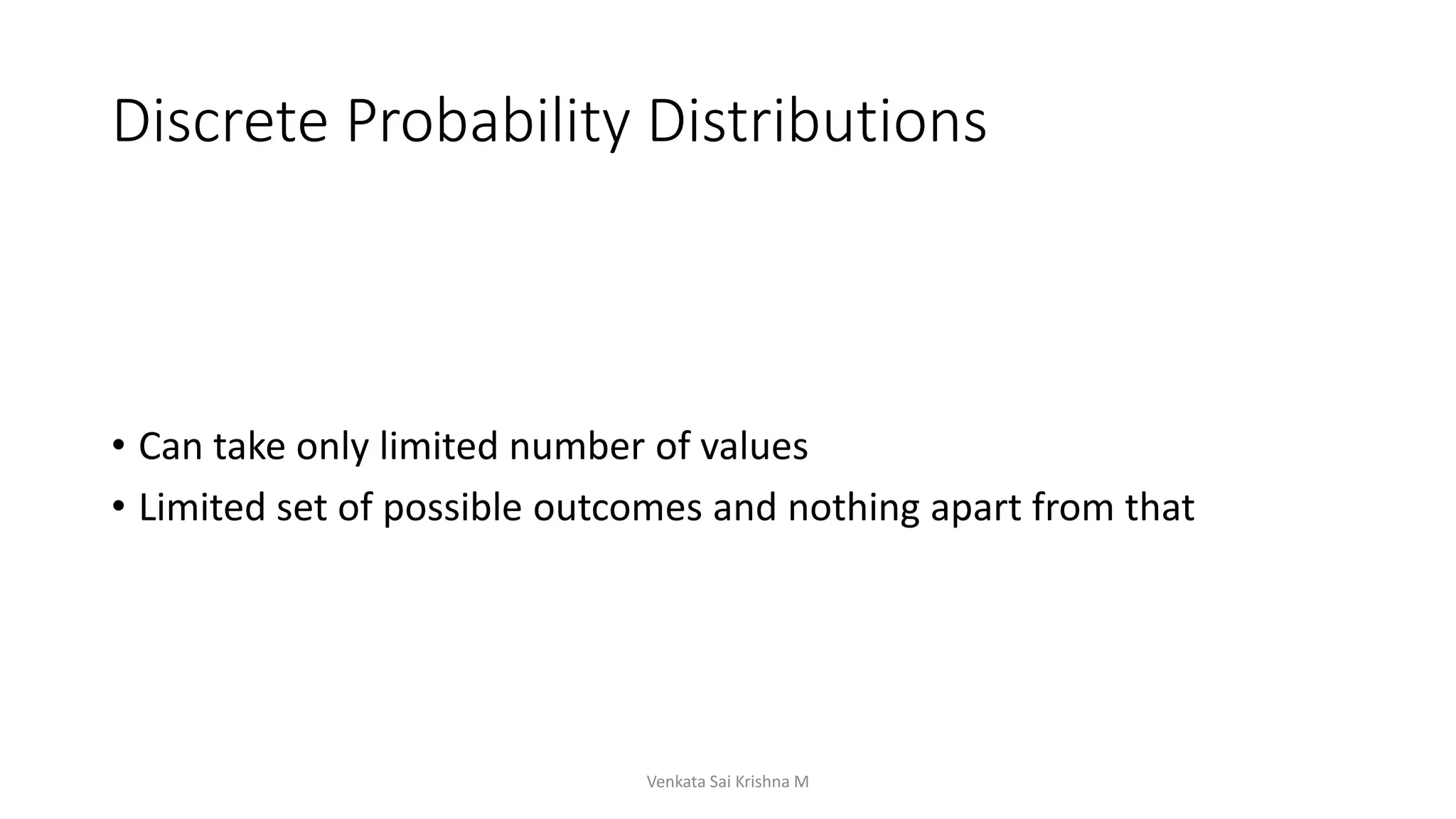 Discrete Probability Distributions

• Can take only limited number of values
• Limited set of possible outcomes and nothing apart from that

Venkata Sai Krishna M